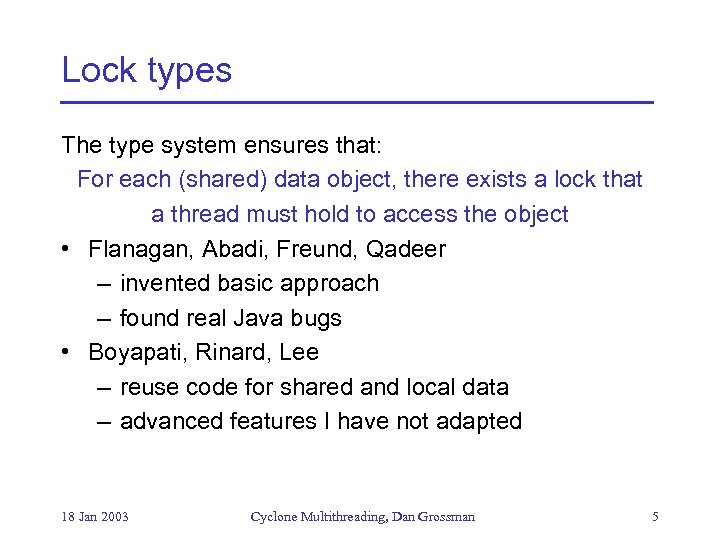 Lock types

The type system ensures that:

For each (shared) data object, there exists a lock that a thread must hold to access the object

• Flanagan, Abadi, Freund, Qadeer
  – invented basic approach
  – found real Java bugs
• Boyapati, Rinard, Lee
  – reuse code for shared and local data
  – advanced features I have not adapted

18 Jan 2003

Cyclone Multithreading, Dan Grossman

5